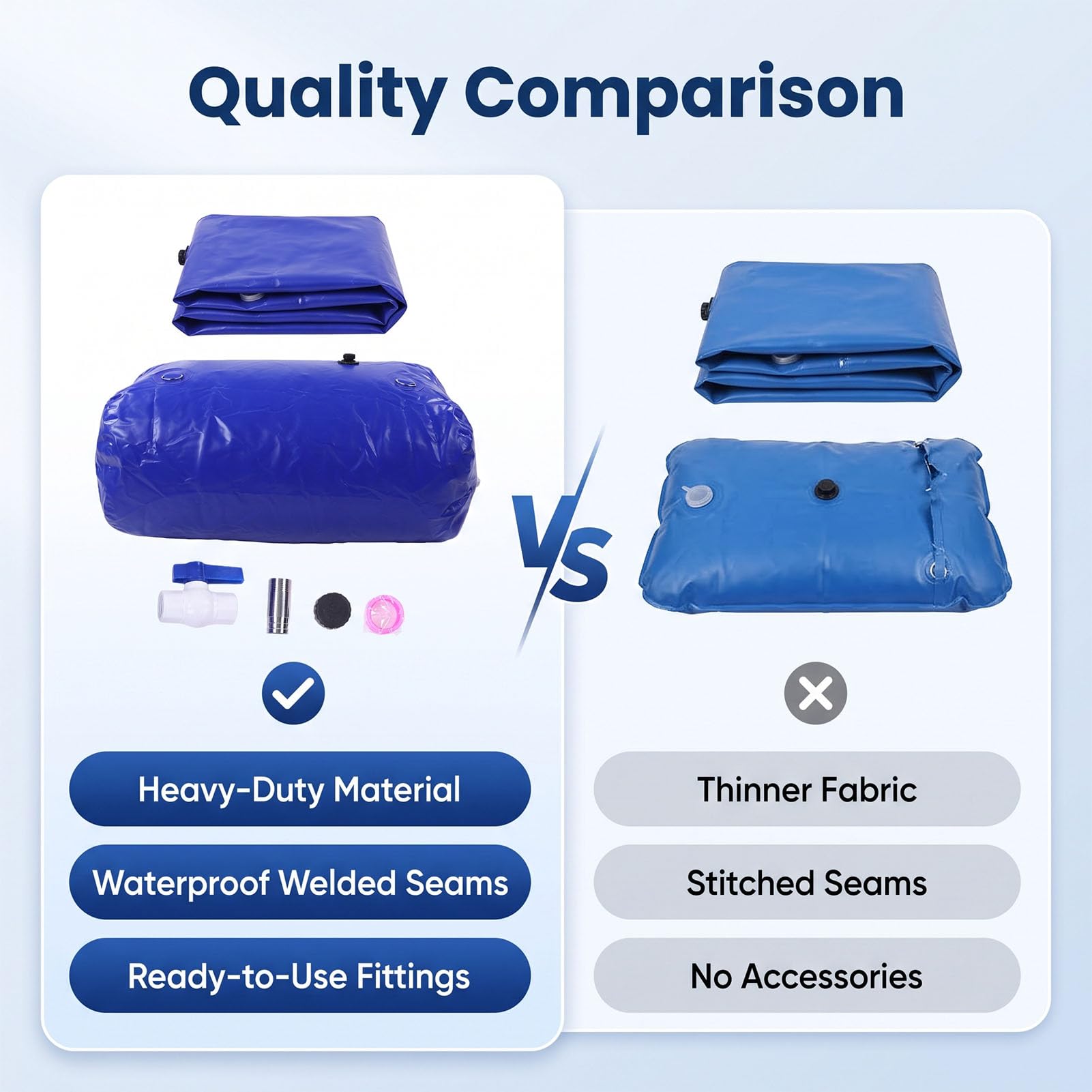 Quality Comparison

VS

Heavy-Duty Material

Waterproof Welded Seams

Ready-to-Use Fittings

Thinner Fabric

Stitched Seams

No Accessories